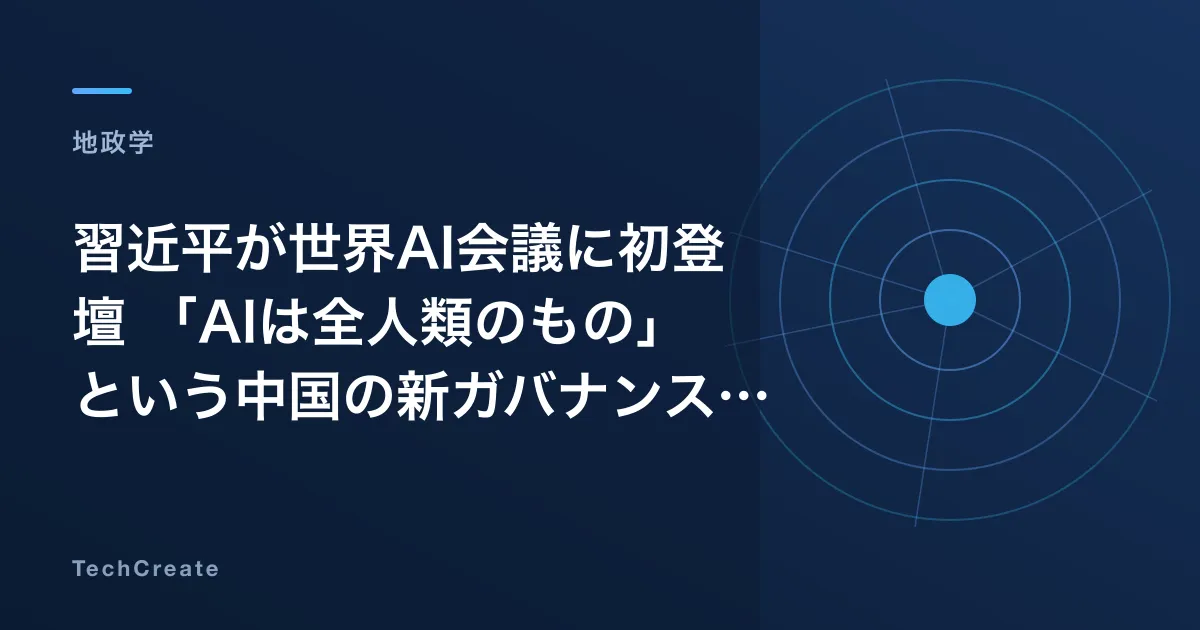 地政学

習近平が世界AI会議に初登壇 「AIは全人類のもの」という中国の新ガバナンス…

TechCreate